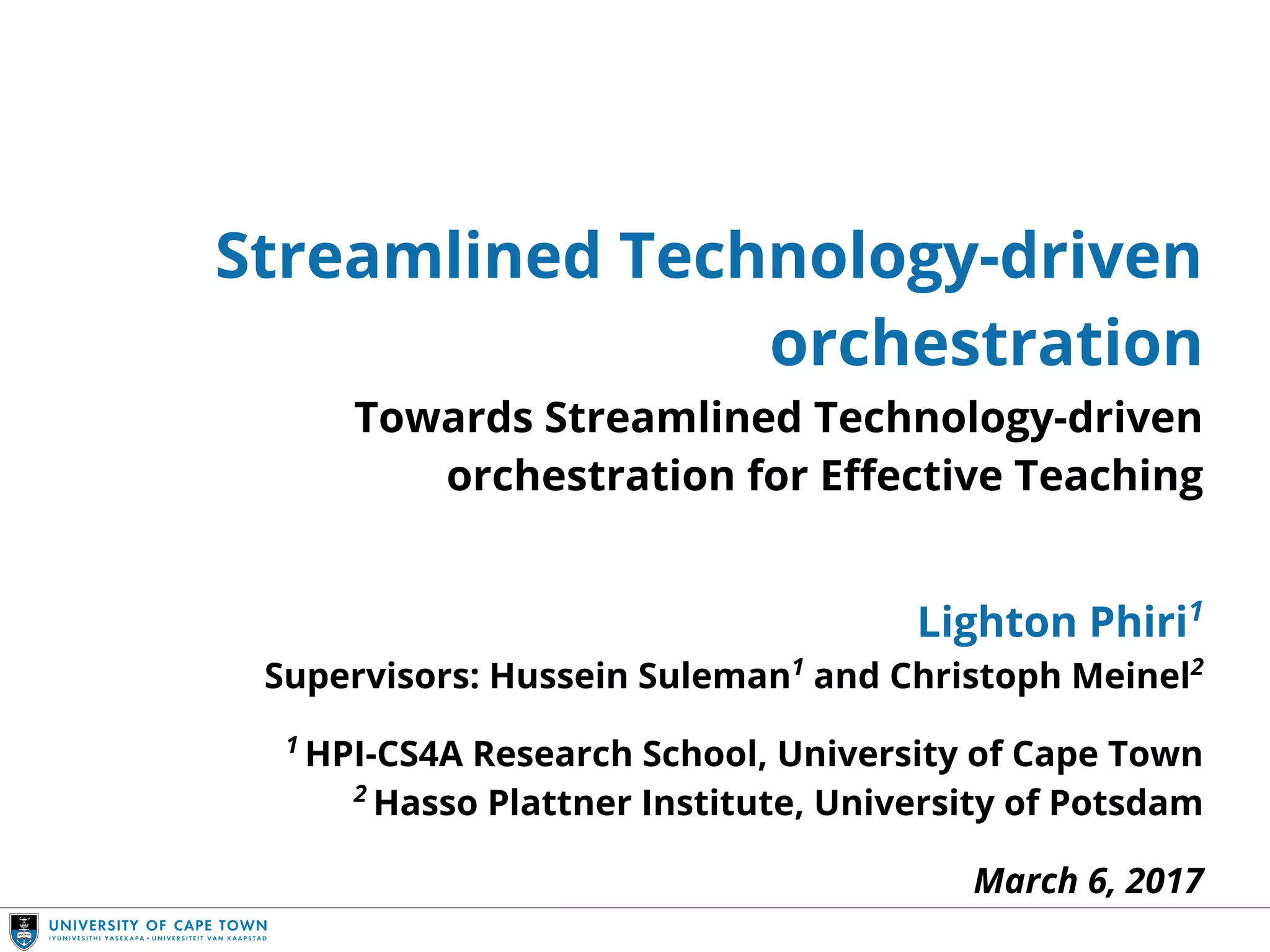 Streamlined Technology-driven orchestration

Towards Streamlined Technology-driven orchestration for Effective Teaching

Lighton Phiri$^1$

Supervisors: Hussein Suleman$^1$ and Christoph Meinel$^2$

$^1$ HPI-CS4A Research School, University of Cape Town
$^2$ Hasso Plattner Institute, University of Potsdam

March 6, 2017

UNIVERSITY OF CAPE TOWN
IYUNIVESITHI YASEKAPA • UNIVERSITEIT VAN KAAPSTAD